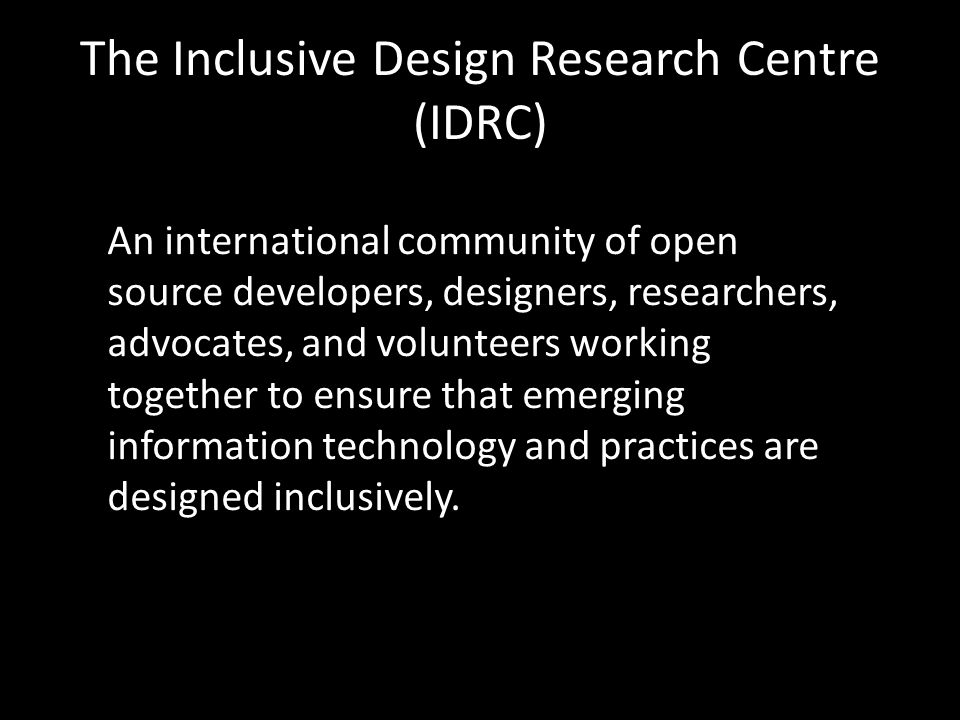 The Inclusive Design Research Centre (IDRC)

An international community of open source developers, designers, researchers, advocates, and volunteers working together to ensure that emerging information technology and practices are designed inclusively.